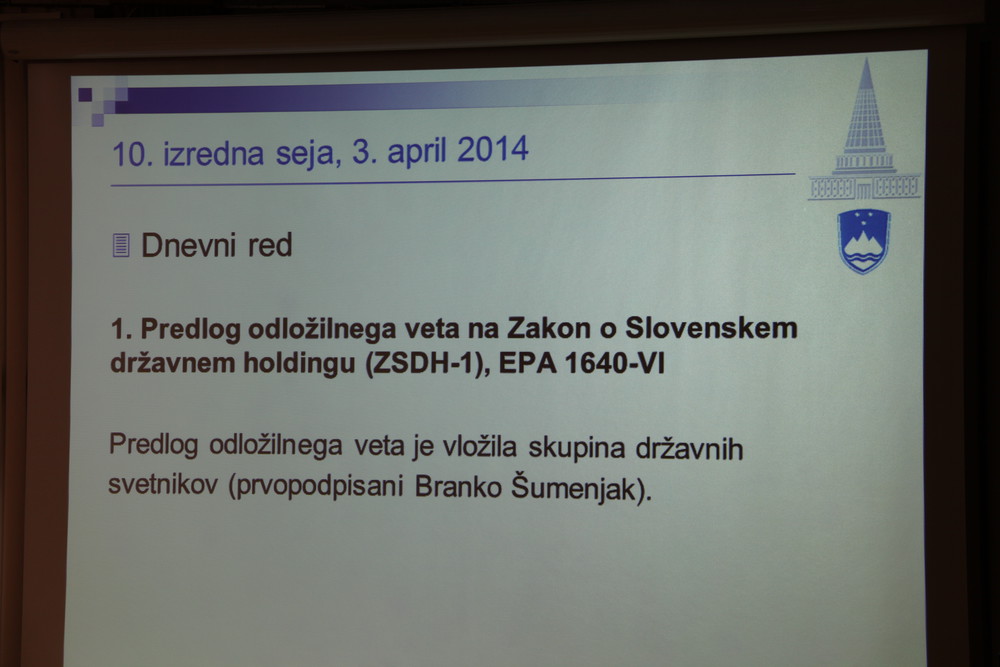 10. izredna seja, 3. april 2014

Dnevni red

1. Predlog odložilnega veta na Zakon o Slovenskem državnem holdingu (ZSDH-1), EPA 1640-VI

Predlog odložilnega veta je vložila skupina državnih svetnikov (prvopodpisani Branko Šumenjak).